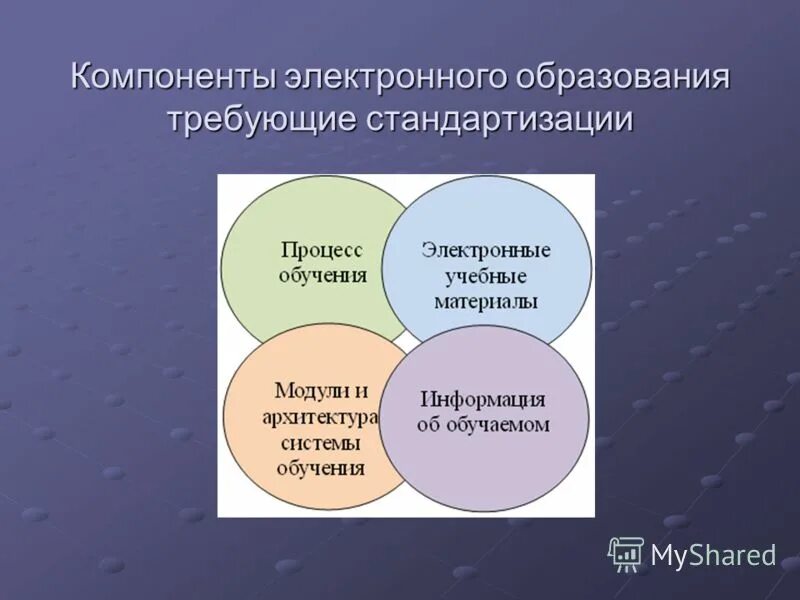 Компоненты электронного образования требующие стандартизации

Процесс обучения

Электронные учебные материалы

Модули и архитектура системы обучения

Информация об обучаемом

MyShared